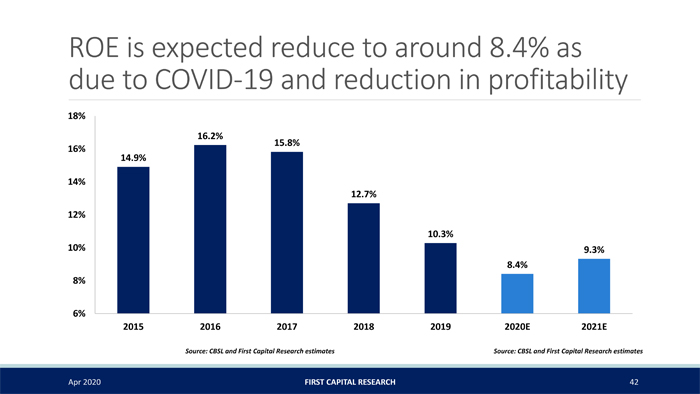 ROE is expected reduce to around 8.4% as due to COVID-19 and reduction in profitability

18%
16%
14%
12%
10%
8%
6%

14.9%
16.2%
15.8%
12.7%
10.3%
8.4%
9.3%

2015
2016
2017
2018
2019
2020E
2021E

Source: CBSL and First Capital Research estimates

Source: CBSL and First Capital Research estimates

Apr 2020
FIRST CAPITAL RESEARCH
42